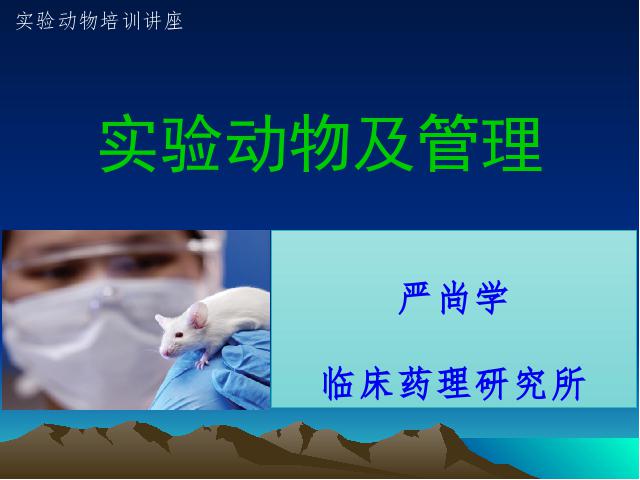 实验动物培训讲座

实验动物及管理

严尚学

临床药理研究所